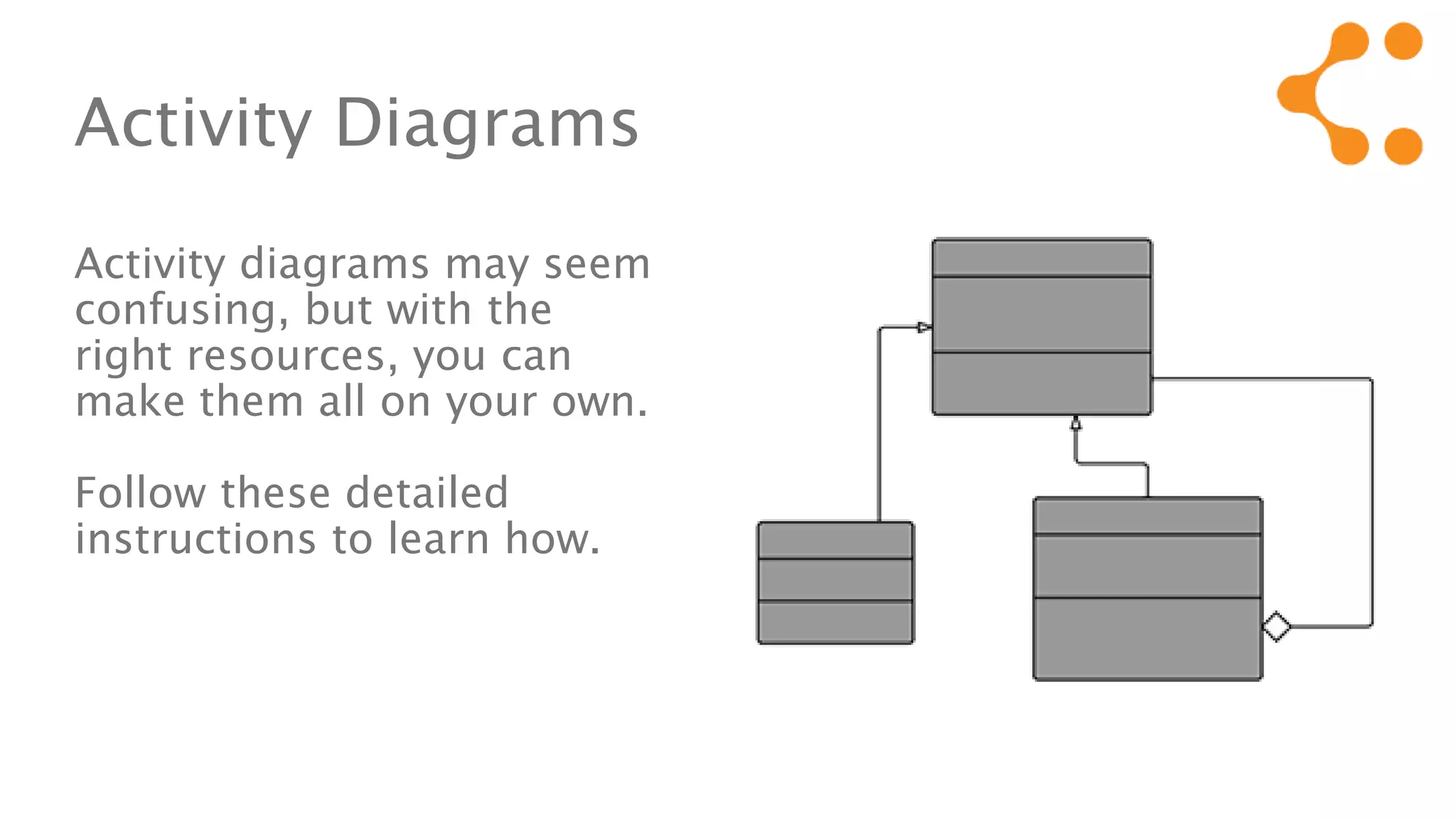 Activity Diagrams

Activity diagrams may seem confusing, but with the right resources, you can make them all on your own.

Follow these detailed instructions to learn how.